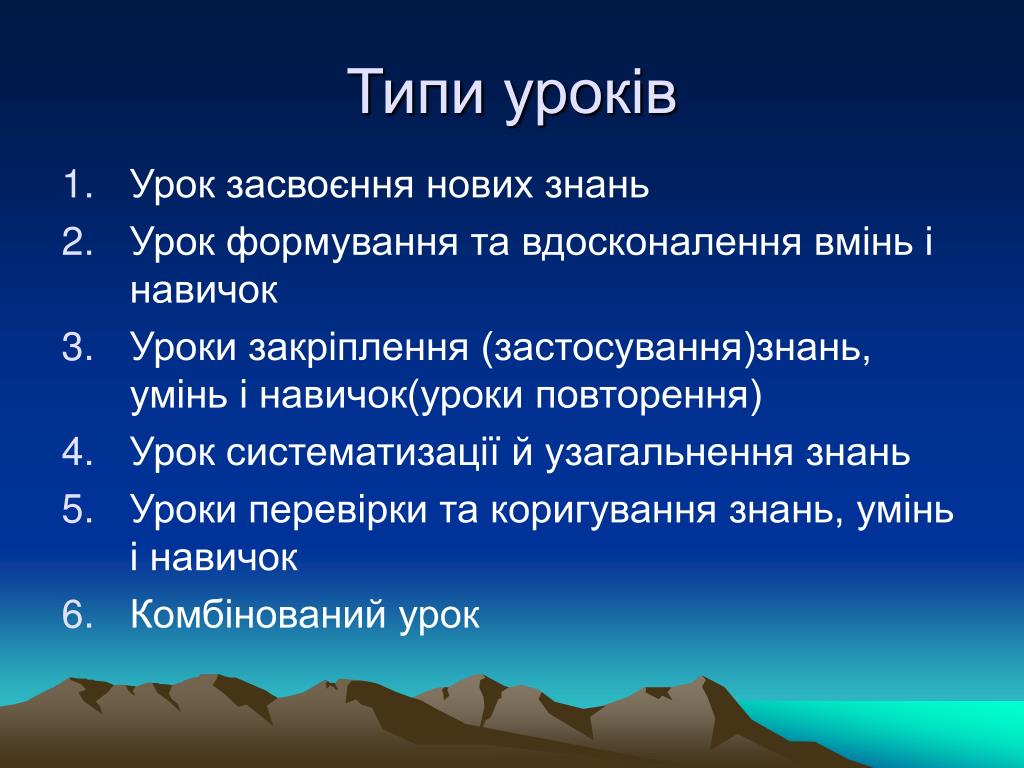 Типи уроків

1. Урок засвоєння нових знань
2. Урок формування та вдосконалення вмінь і навичок
3. Уроки закріплення (застосування)знань, умінь і навичок(уроки повторення)
4. Урок систематизації й узагальнення знань
5. Уроки перевірки та коригування знань, умінь і навичок
6. Комбінований урок